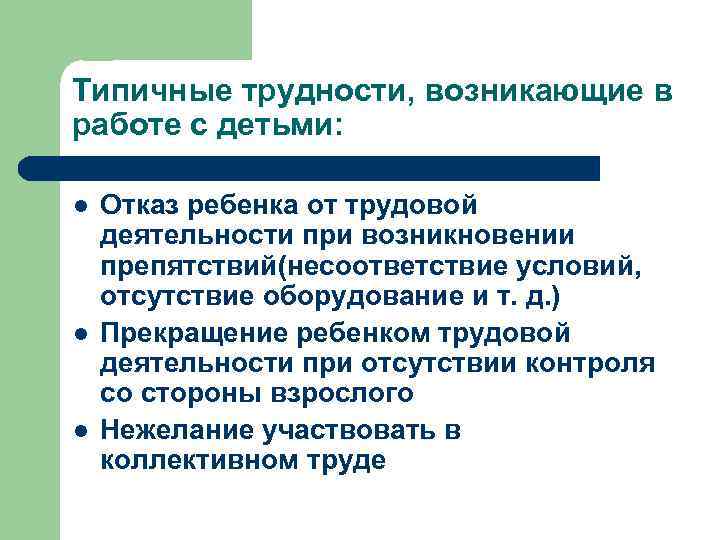 Типичные трудности, возникающие в работе с детьми:

- Отказ ребенка от трудовой деятельности при возникновении препятствий(несоответствие условий, отсутствие оборудование и т. д.)
- Прекращение ребенком трудовой деятельности при отсутствии контроля со стороны взрослого
- Нежелание участвовать в коллективном труде